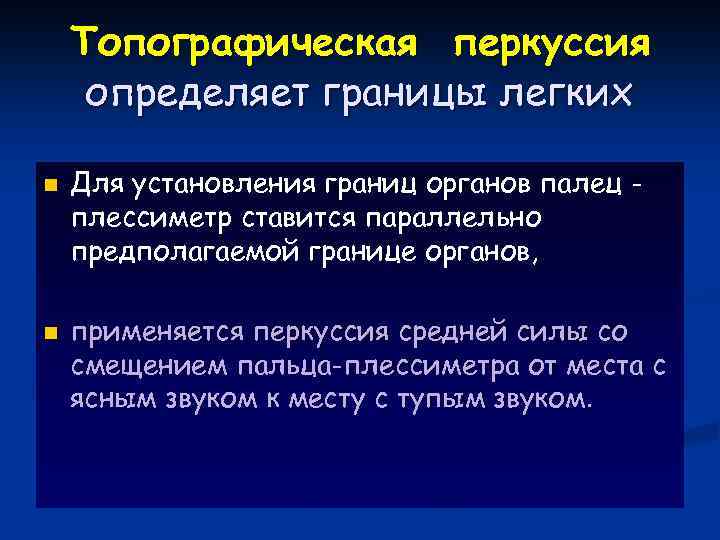 Топографическая перкуссия определяет границы легких

Для установления границ органов палец - плессиметр ставится параллельно предполагаемой границе органов,

применяется перкуссия средней силы со смещением пальца-плессиметра от места с ясным звуком к месту с тупым звуком.